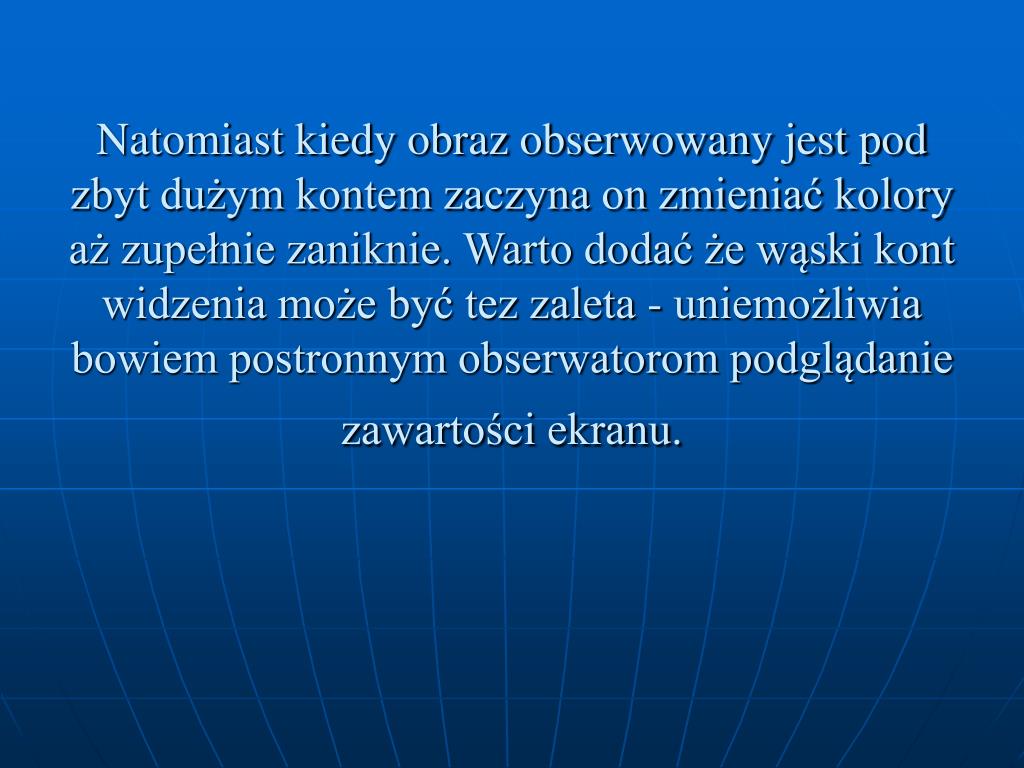 Natomiast kiedy obraz obserwowany jest pod zbyt dużym kontem zaczyna on zmieniać kolory aż zupełnie zaniknie. Warto dodać że wąski kont widzenia może być tez zaleta - uniemożliwia bowiem postronnym obserwatorom podglądanie zawartości ekranu.